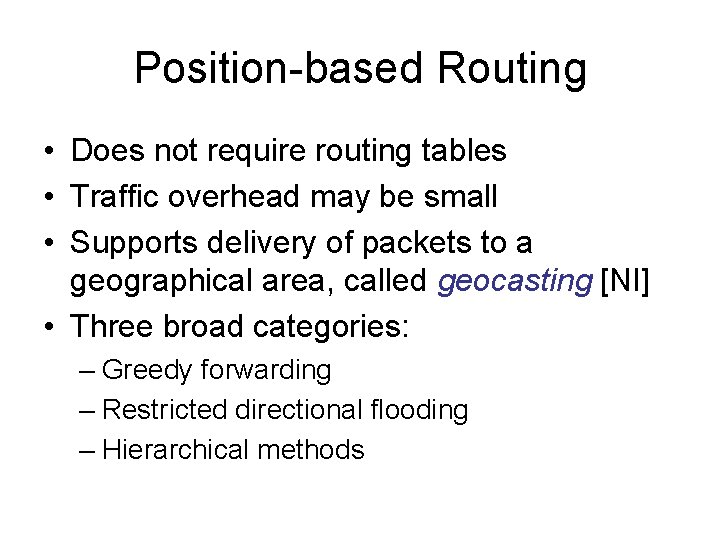 Position-based Routing

• Does not require routing tables
• Traffic overhead may be small
• Supports delivery of packets to a geographical area, called geocasting [NI]
• Three broad categories:
– Greedy forwarding
– Restricted directional flooding
– Hierarchical methods